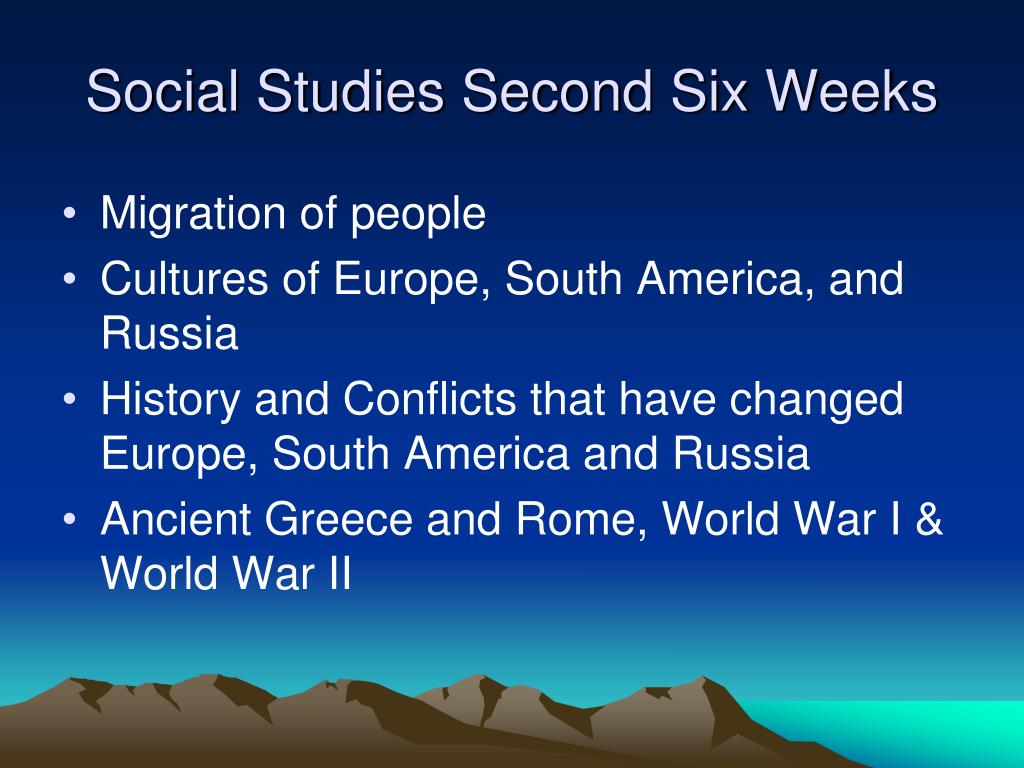 Social Studies Second Six Weeks

• Migration of people
• Cultures of Europe, South America, and Russia
• History and Conflicts that have changed Europe, South America and Russia
• Ancient Greece and Rome, World War I & World War II